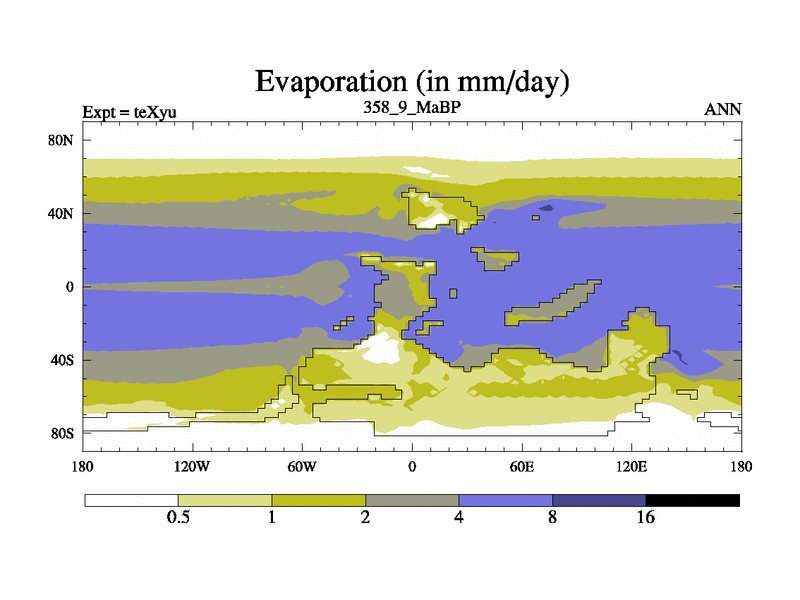 Evaporation (in mm/day)

Expt = teXyu

358_9_MaBP

ANN

80N

40N

0

40S

80S

180

120W

60W

0

60E

120E

180

0.5

1

2

4

8

16